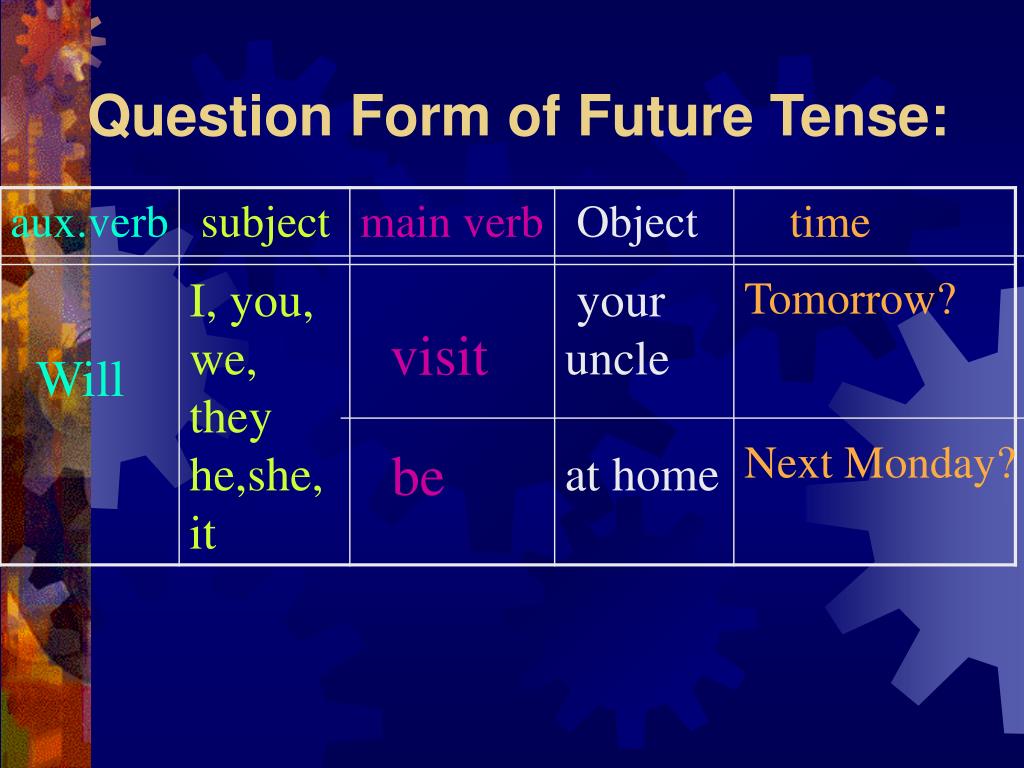 Question Form of Future Tense:

| aux.verb | subject | main verb | Object | time |
|---|---|---|---|---|
| Will | I, you, we, they he,she, it | visit | your uncle | Tomorrow? |
| | | be | at home | Next Monday? |